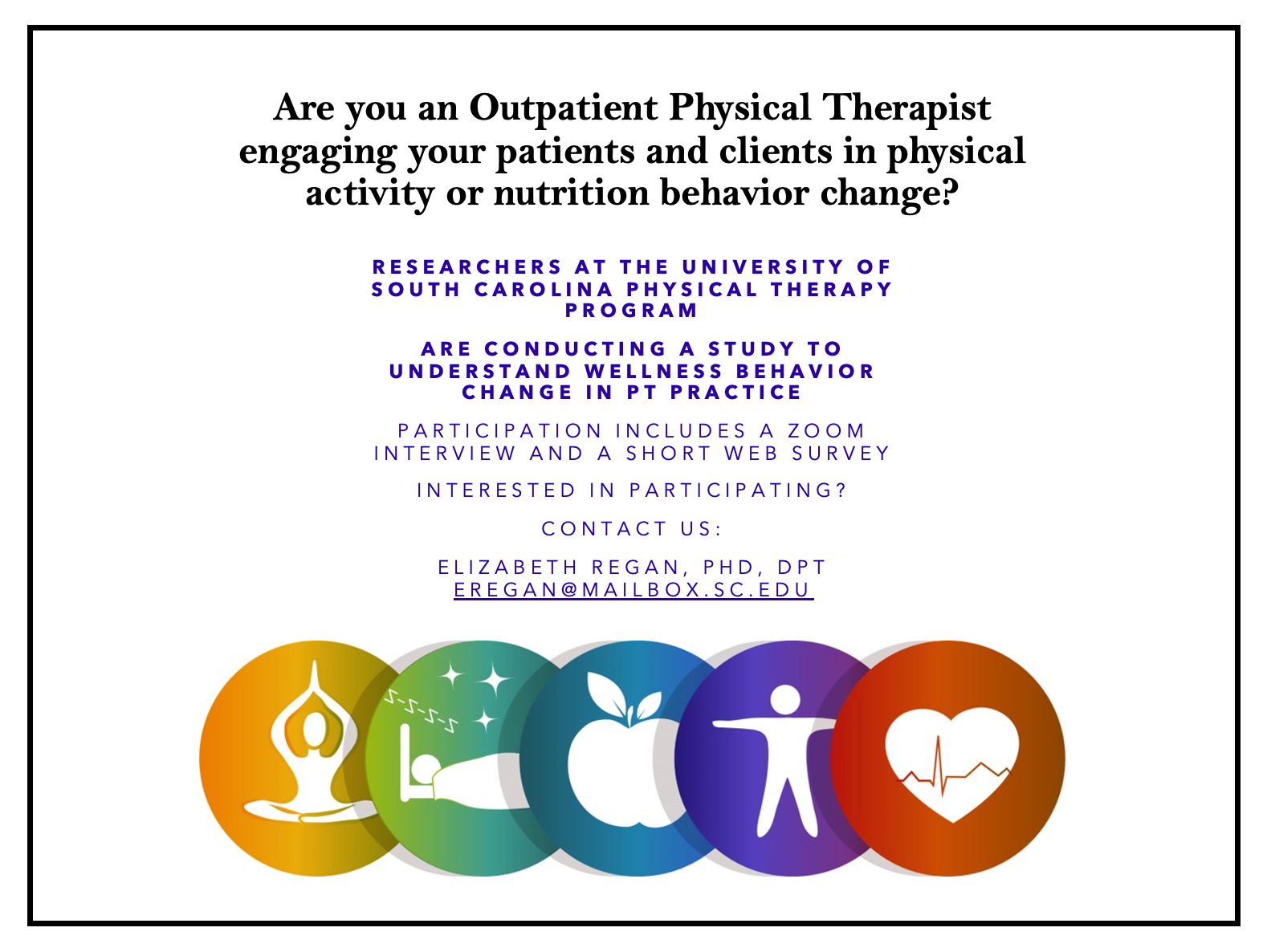 Are you an Outpatient Physical Therapist engaging your patients and clients in physical activity or nutrition behavior change?

RESEARCHERS AT THE UNIVERSITY OF SOUTH CAROLINA PHYSICAL THERAPY PROGRAM

ARE CONDUCTING A STUDY TO UNDERSTAND WELLNESS BEHAVIOR CHANGE IN PT PRACTICE

PARTICIPATION INCLUDES A ZOOM INTERVIEW AND A SHORT WEB SURVEY

INTERESTED IN PARTICIPATING?

CONTACT US:

ELIZABETH REGAN, PHD, DPT
EREGAN@MAILBOX.SC.EDU

S-S-S-S